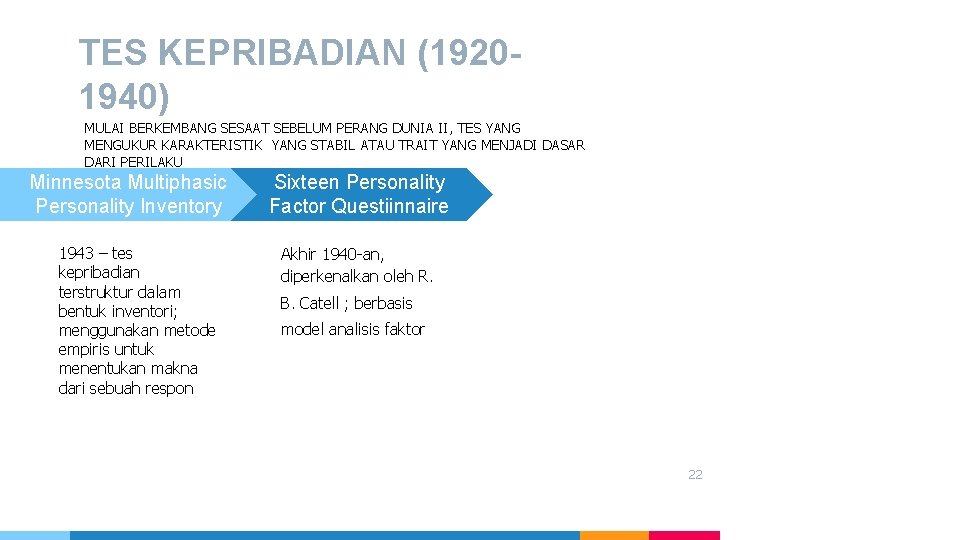 TES KEPRIBADIAN (1920-1940)

MULAI BERKEMBANG SESAAT SEBELUM PERANG DUNIA II, TES YANG MENGUKUR KARAKTERISTIK YANG STABIL ATAU TRAIT YANG MENJADI DASAR DARI PERILAKU

Minnesota Multiphasic Personality Inventory

1943 – tes kepribadian terstruktur dalam bentuk inventori; menggunakan metode empiris untuk menentukan makna dari sebuah respon

Sixteen Personality Factor Questiinnaire

Akhir 1940-an, diperkenalkan oleh R.

B. Catell ; berbasis

model analisis faktor

22